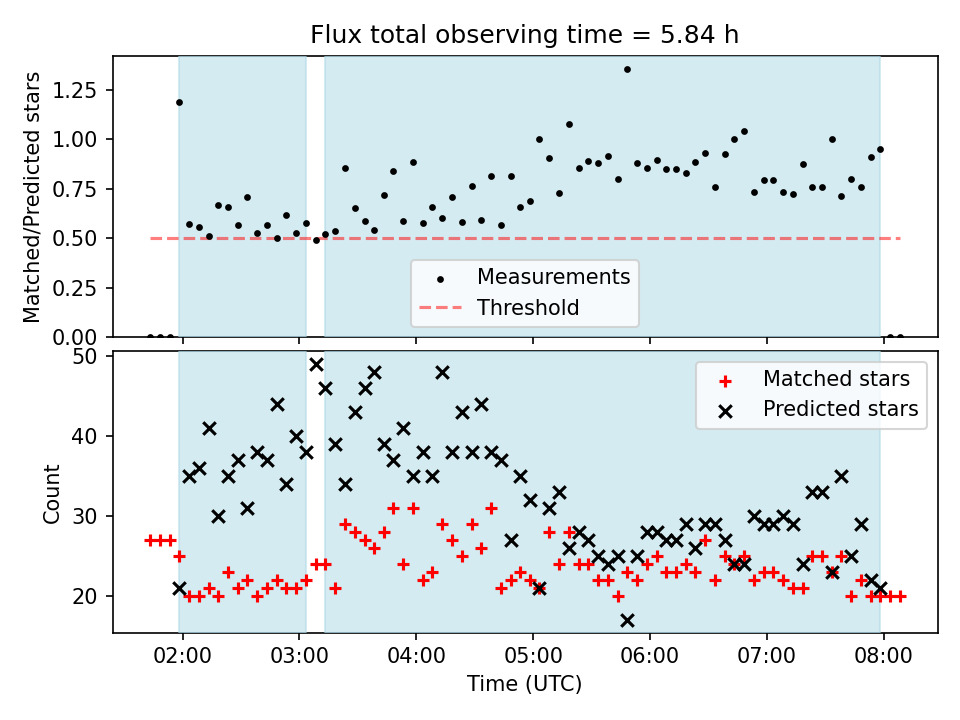 Flux total observing time = 5.84 h

Matched/Predicted stars

1.25
1.00
0.75
0.50
0.25
0.00

Measurements
Threshold

Count

50
40
30
20

Matched stars
Predicted stars

02:00
03:00
04:00
05:00
06:00
07:00
08:00

Time (UTC)